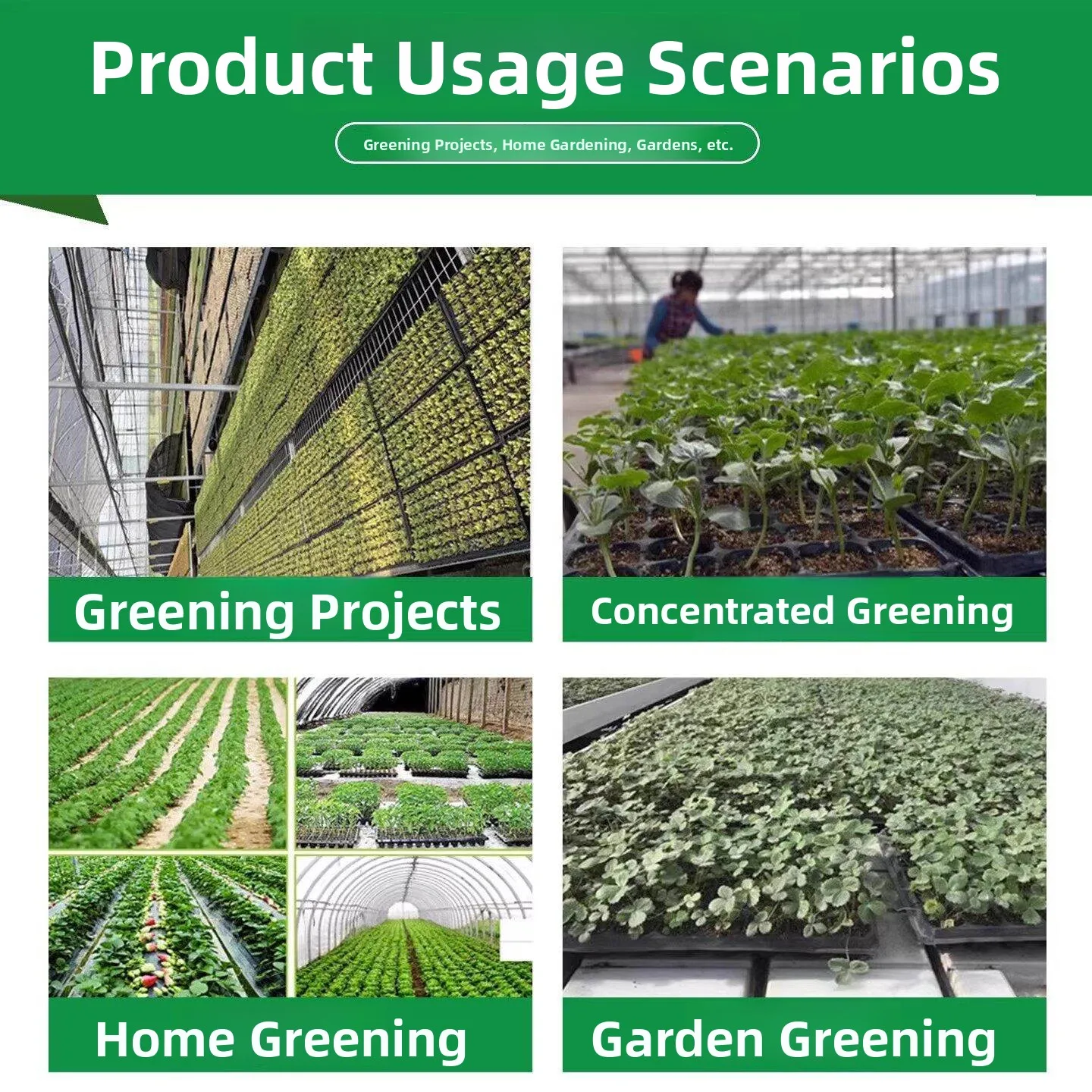 Product Usage Scenarios

Greening Projects, Home Gardening, Gardens, etc.

Greening Projects

Concentrated Greening

Home Greening

Garden Greening